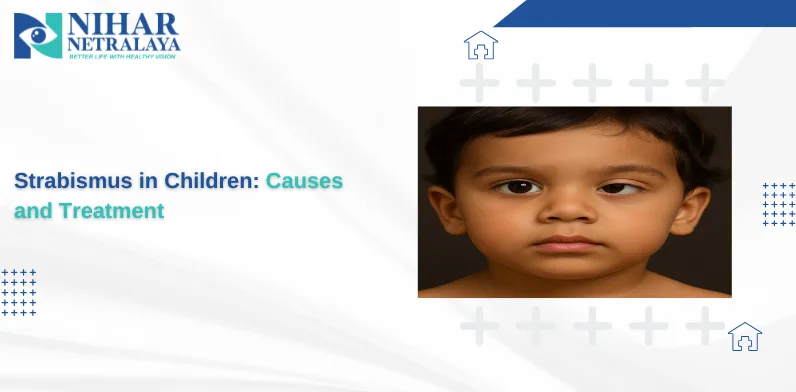 NIHAR NETRALAYA
BETTER LIFE WITH HEALTHY VISION

Strabismus in Children: Causes and Treatment